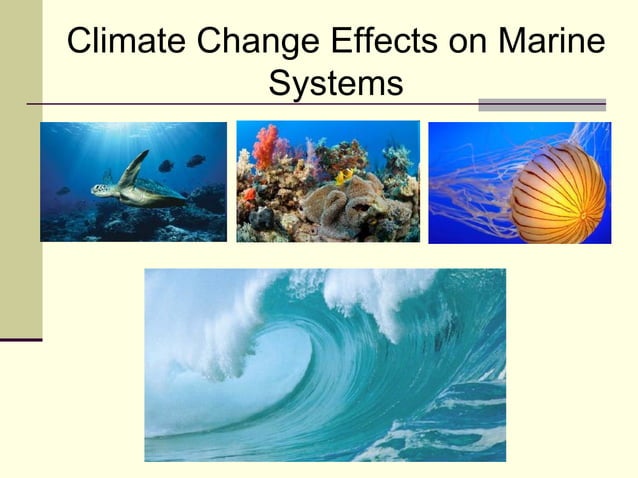 Climate Change Effects on Marine Systems